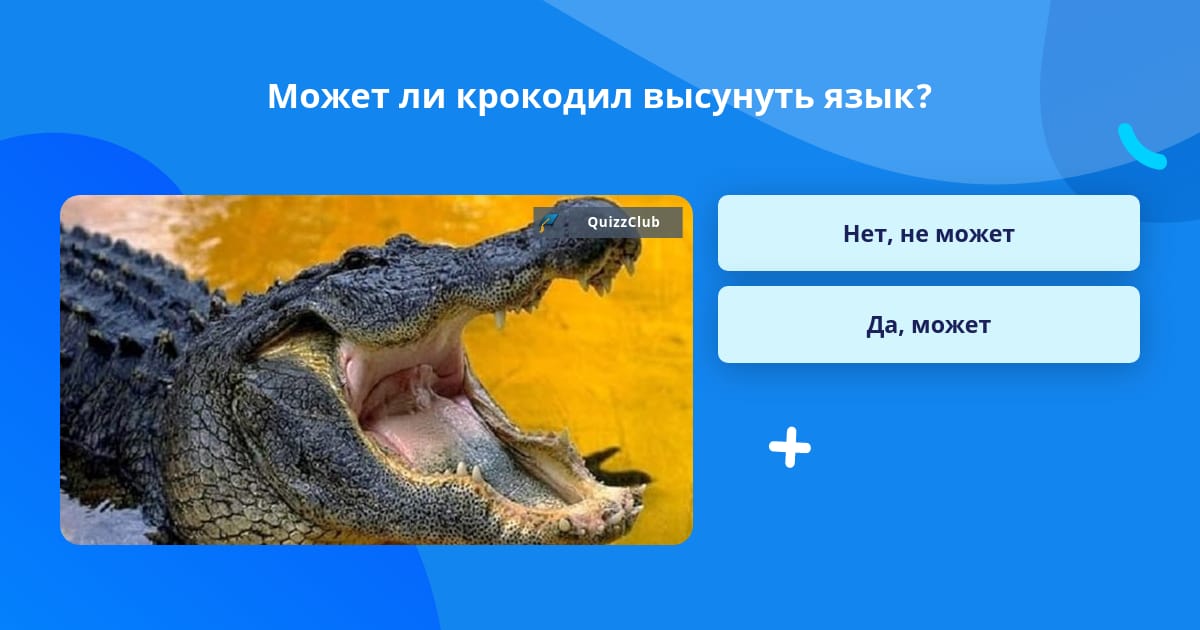 Может ли крокодил высунуть язык?

QuizzClub

Нет, не может

Да, может